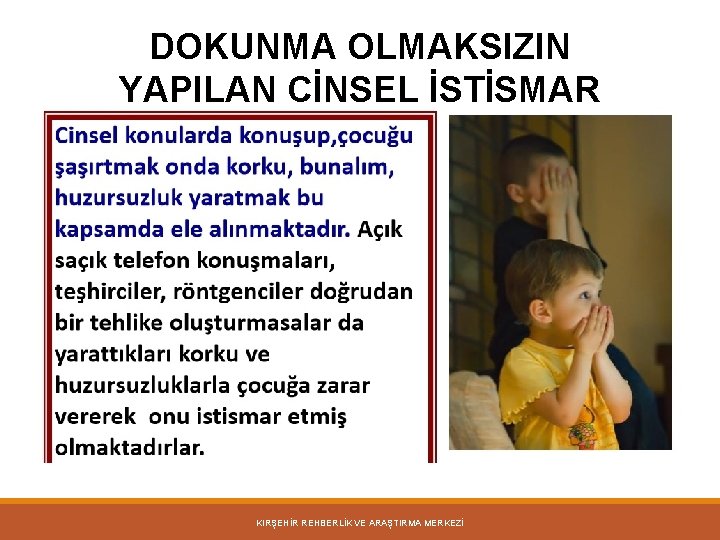 DOKUNMA OLMAKSIZIN YAPILAN CİNSEL İSTİSMAR

Cinsel konularda konuşup,çocuğu şaşırtmak onda korku, bunalım, huzursuzluk yaratmak bu kapsamda ele alınmaktadır. Açık saçık telefon konuşmaları, teşhirciler, röntgenciler doğrudan bir tehlike oluşturmasalar da yarattıkları korku ve huzursuzluklarla çocuğa zarar vererek onu istismar etmiş olmaktadırlar.

KIRŞEHİR REHBERLİK VE ARAŞTIRMA MERKEZİ